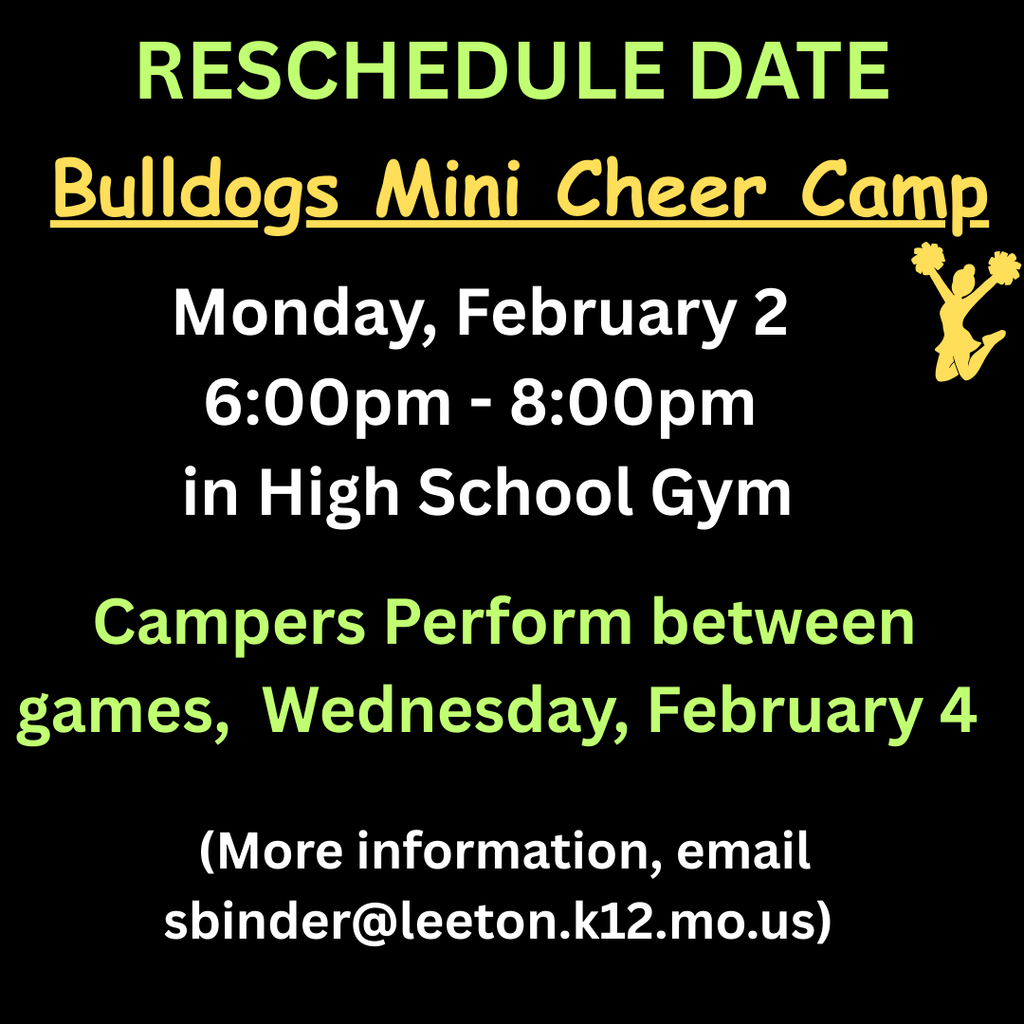 RESCHEDULE DATE

Bulldogs Mini Cheer Camp

Monday, February 2
6:00pm - 8:00pm
in High School Gym

Campers Perform between games, Wednesday, February 4

(More information, email sbinder@leeton.k12.mo.us)